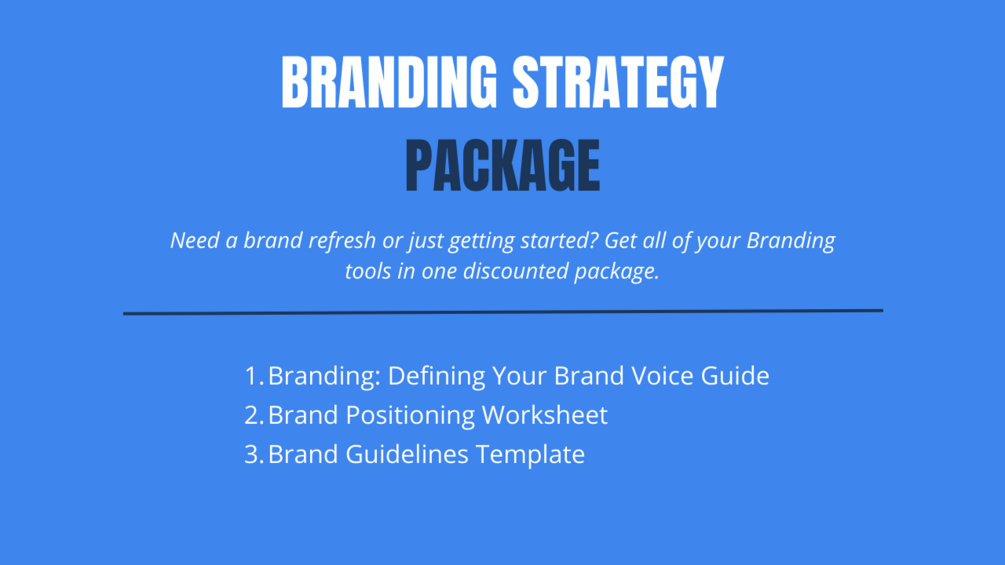 BRANDING STRATEGY
PACKAGE

Need a brand refresh or just getting started? Get all of your Branding tools in one discounted package.

1. Branding: Defining Your Brand Voice Guide
2. Brand Positioning Worksheet
3. Brand Guidelines Template